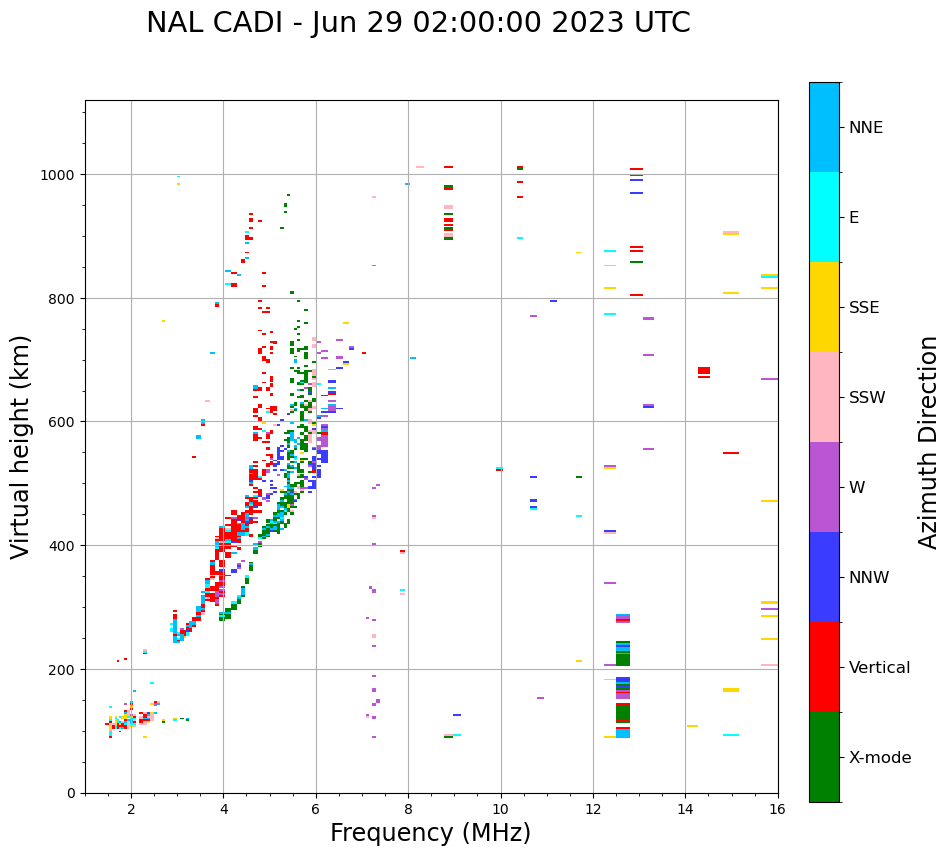 NAL CADI - Jun 29 02:00:00 2023 UTC

Virtual height (km)

1000
800
600
400
200
0

2
4
6
8
10
12
14
16

Frequency (MHz)

NNE
E
SSE
SSW
W
NNW
Vertical
X-mode

Azimuth Direction